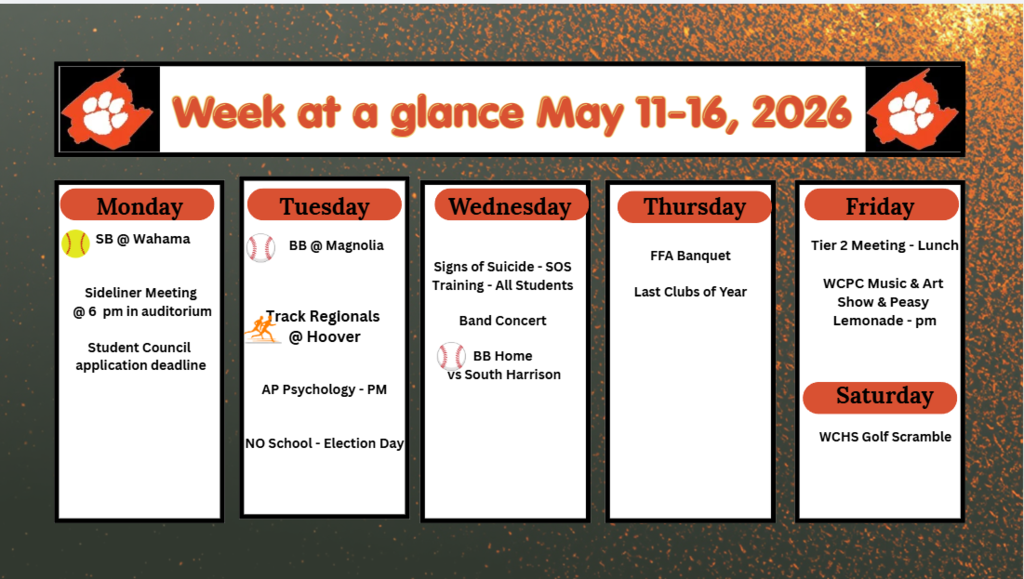 Week at a glance May 11-16, 2026

Monday

SB @ Wahama

Sideliner Meeting @ 6 pm in auditorium

Student Council application deadline

Tuesday

BB @ Magnolia

Track Regionals @ Hoover

AP Psychology - PM

NO School - Election Day

Wednesday

Signs of Suicide - SOS Training - All Students

Band Concert

BB Home vs South Harrison

Thursday

FFA Banquet

Last Clubs of Year

Friday

Tier 2 Meeting - Lunch

WCPC Music & Art Show & Peasy Lemonade - pm

Saturday

WCHS Golf Scramble